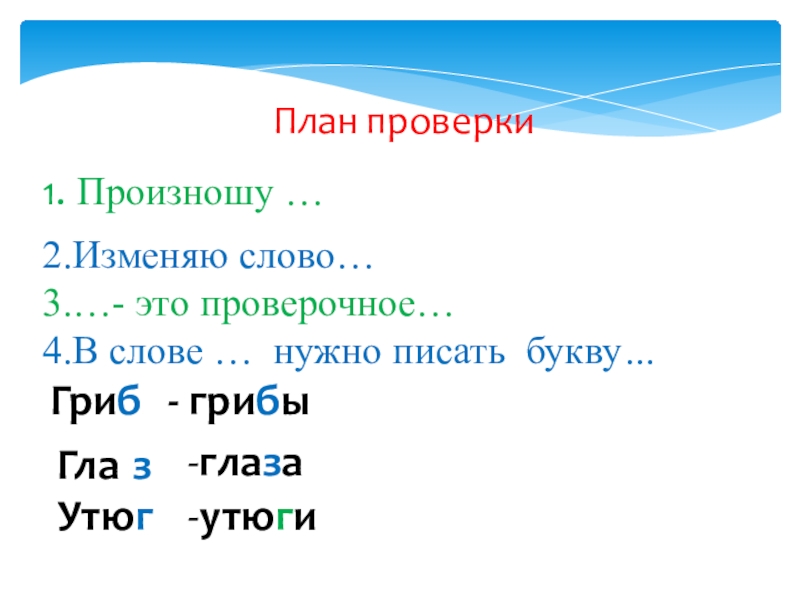 План проверки

1. Произношу …

2.Изменяю слово…
3.…- это проверочное…
4.В слове … нужно писать букву…

Гриб - грибы

Гла з -глаза
Утюг -утюги